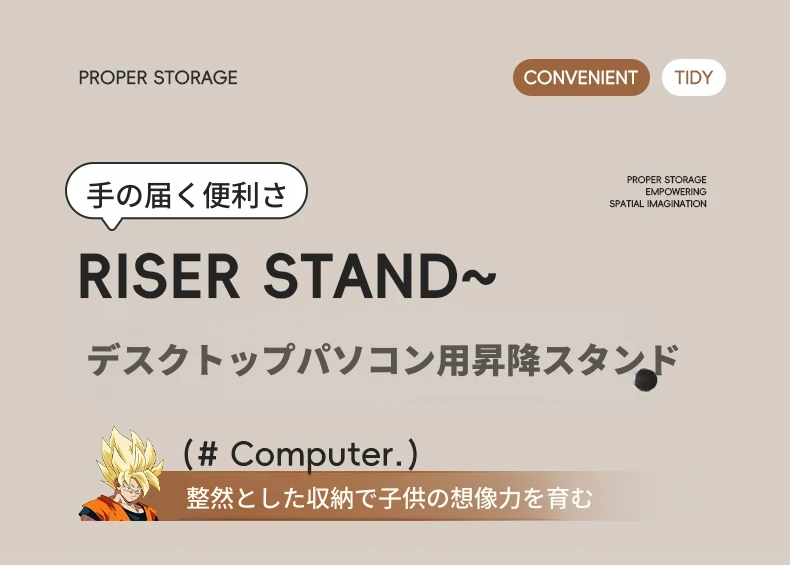 PROPER STORAGE

CONVENIENT

TIDY

手の届く便利さ

PROPER STORAGE
EMPOWERING
SPATIAL IMAGINATION

RISER STAND~

デスクトップパソコン用昇降スタンド

(# Computer.)

整然とした収納で子供の想像力を育む